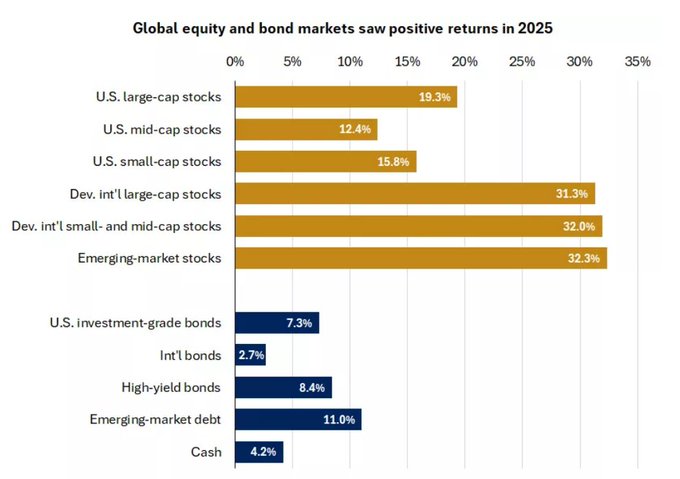 Global equity and bond markets saw positive returns in 2025

0% 5% 10% 15% 20% 25% 30% 35%

U.S. large-cap stocks 19.3%
U.S. mid-cap stocks 12.4%
U.S. small-cap stocks 15.8%
Dev. int'l large-cap stocks 31.3%
Dev. int'l small- and mid-cap stocks 32.0%
Emerging-market stocks 32.3%

U.S. investment-grade bonds 7.3%
Int'l bonds 2.7%
High-yield bonds 8.4%
Emerging-market debt 11.0%
Cash 4.2%